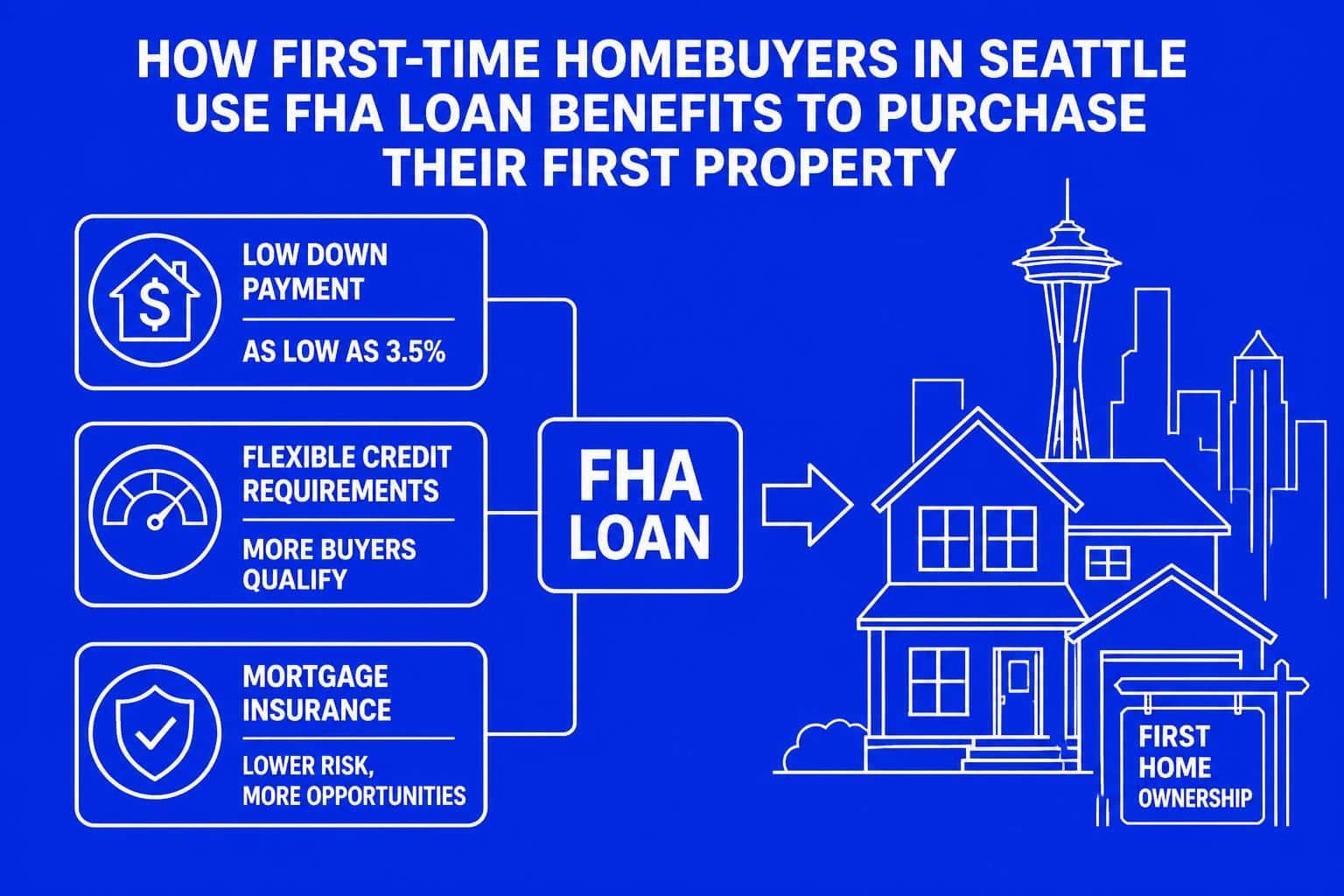 HOW FIRST-TIME HOMEBUYERS IN SEATTLE USE FHA LOAN BENEFITS TO PURCHASE THEIR FIRST PROPERTY

$

LOW DOWN PAYMENT

AS LOW AS 3.5%

FLEXIBLE CREDIT REQUIREMENTS

MORE BUYERS QUALIFY

MORTGAGE INSURANCE

LOWER RISK, MORE OPPORTUNITIES

FHA LOAN

FIRST HOME OWNERSHIP